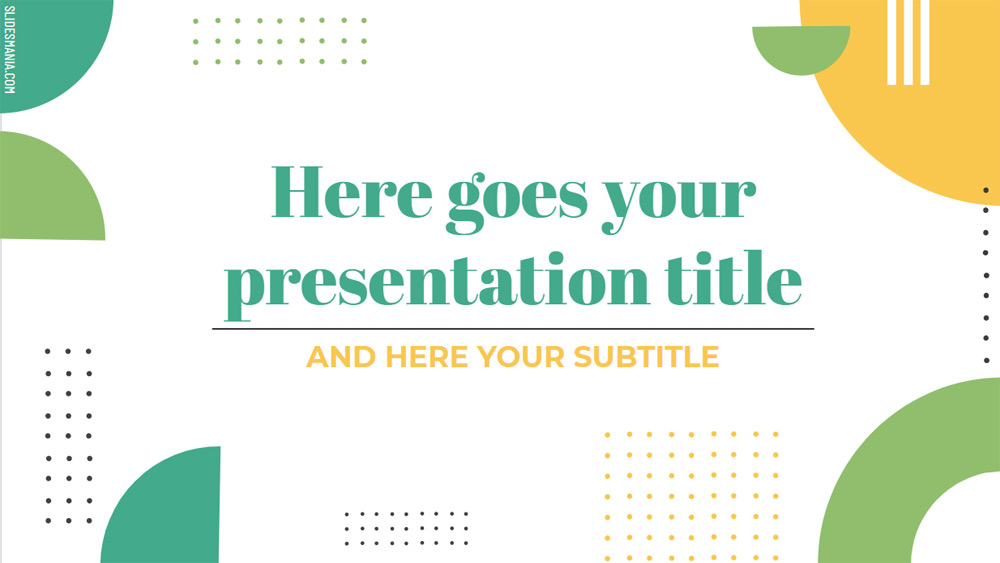 SLIDESMANIA.COM

Here goes your presentation title

AND HERE YOUR SUBTITLE